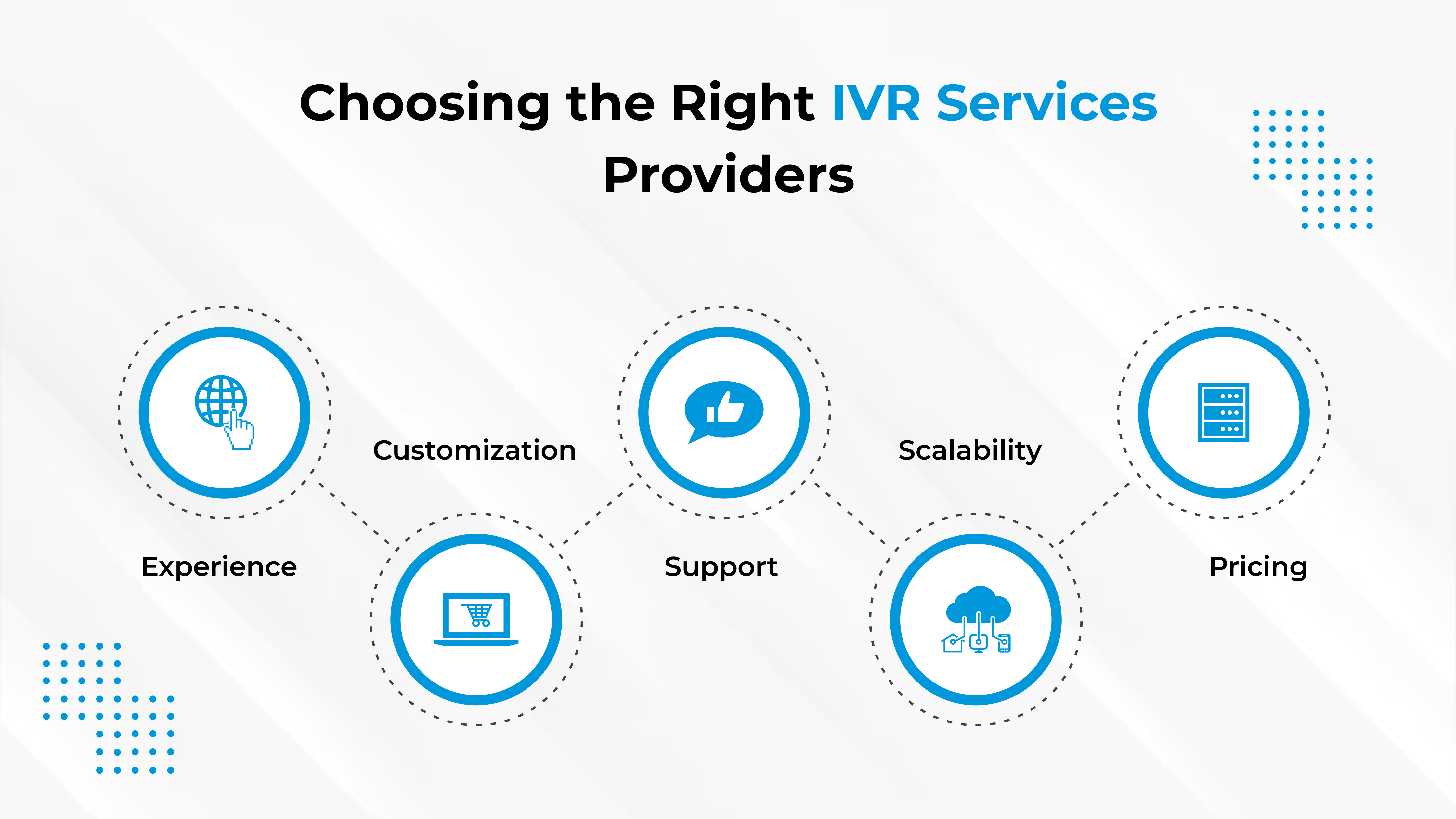 Choosing the Right IVR Services Providers

Experience

Customization

Support

Scalability

Pricing